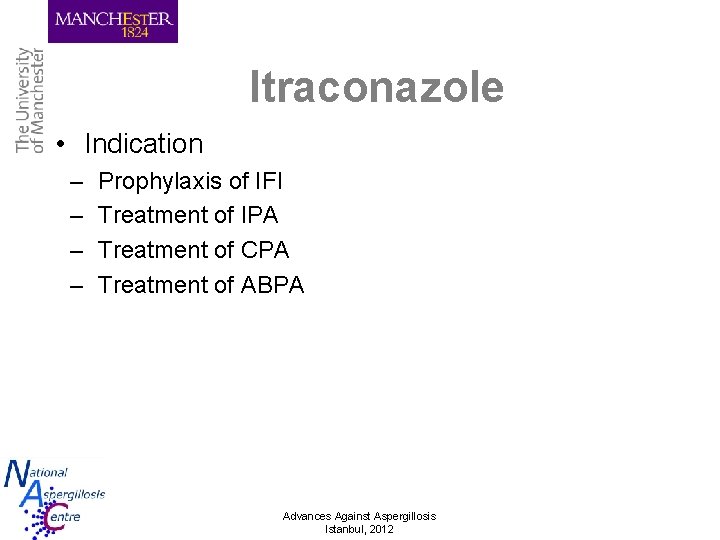 MANCHESTER
1824

The University of Manchester

Itraconazole

• Indication
– Prophylaxis of IFI
– Treatment of IPA
– Treatment of CPA
– Treatment of ABPA

National Aspergillosis Centre

Advances Against Aspergillosis
Istanbul, 2012